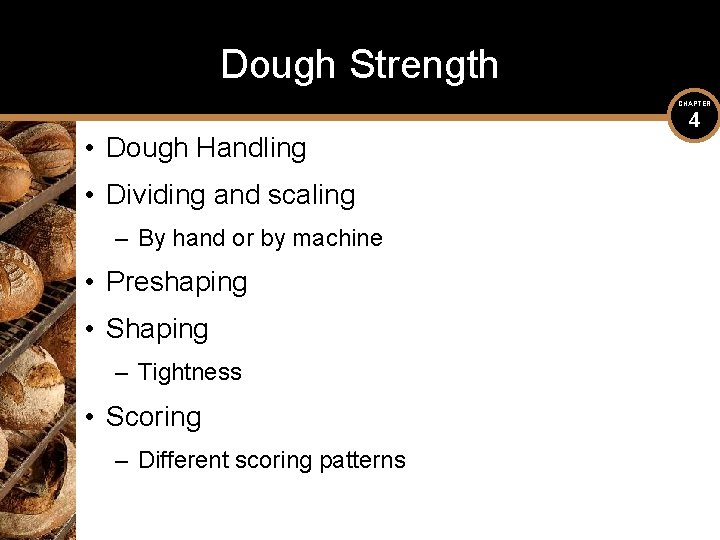 Dough Strength

CHAPTER 4

• Dough Handling
• Dividing and scaling
– By hand or by machine
• Preshaping
• Shaping
– Tightness
• Scoring
– Different scoring patterns